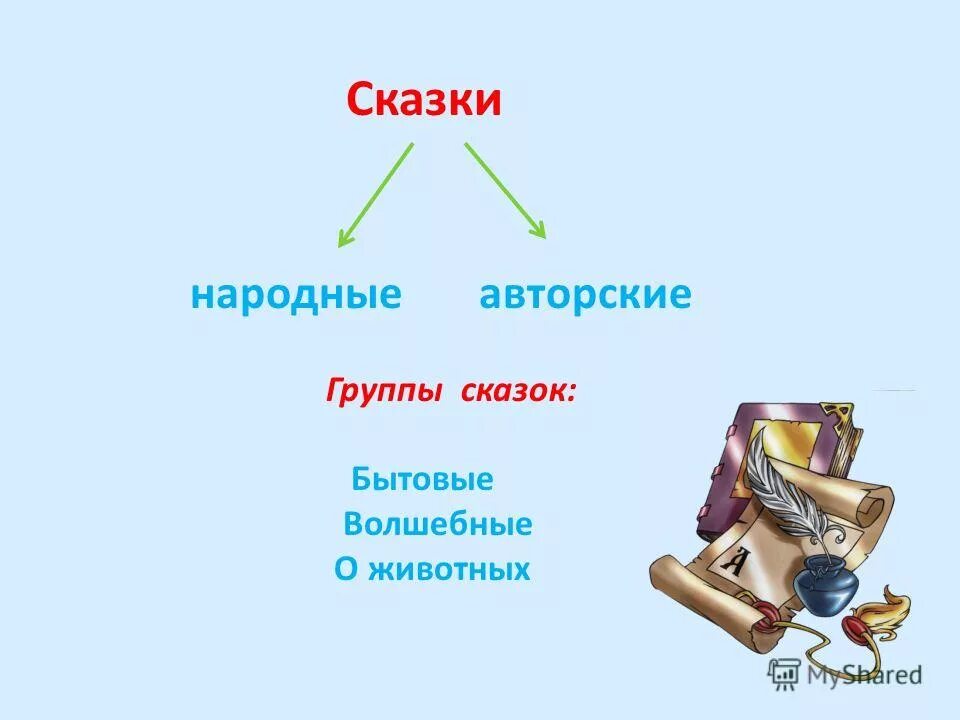 Сказки

народные авторские

Группы сказок:

Бытовые
Волшебные
О животных

А

MyShared